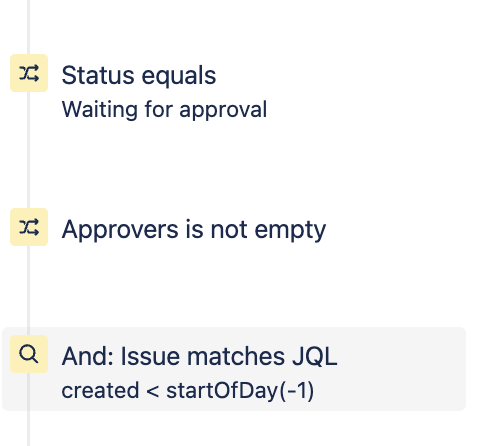 Status equals
Waiting for approval

Approvers is not empty

And: Issue matches JQL
created < startOfDay(-1)